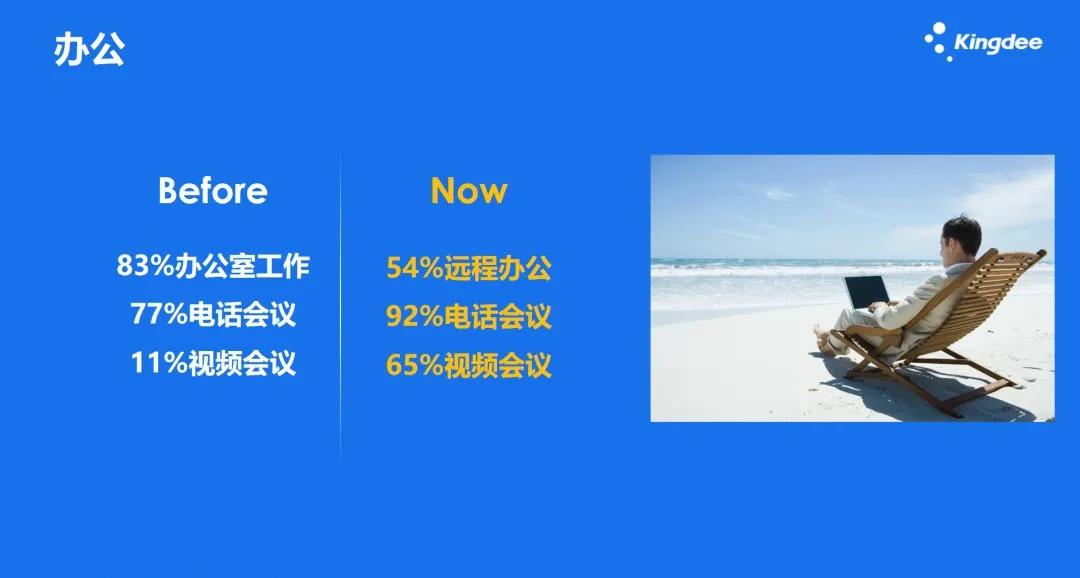 办公

Kingdee

Before

83%办公室工作
77%电话会议
11%视频会议

Now

54%远程办公
92%电话会议
65%视频会议